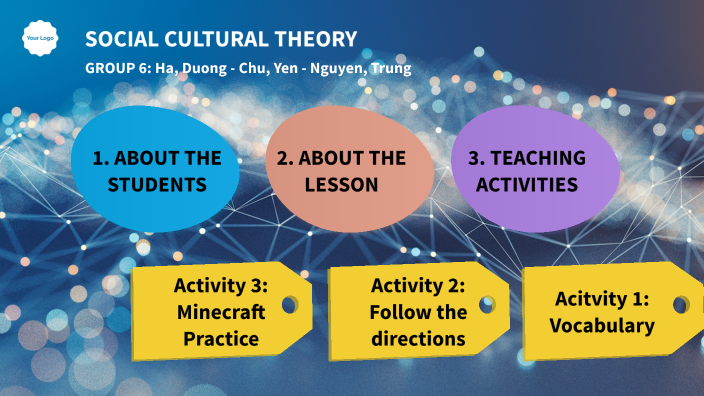 Your Logo

SOCIAL CULTURAL THEORY

GROUP 6: Ha, Duong - Chu, Yen - Nguyen, Trung

1. ABOUT THE STUDENTS

2. ABOUT THE LESSON

3. TEACHING ACTIVITIES

Activity 3: Minecraft Practice

Activity 2: Follow the directions

Acitvity 1: Vocabulary